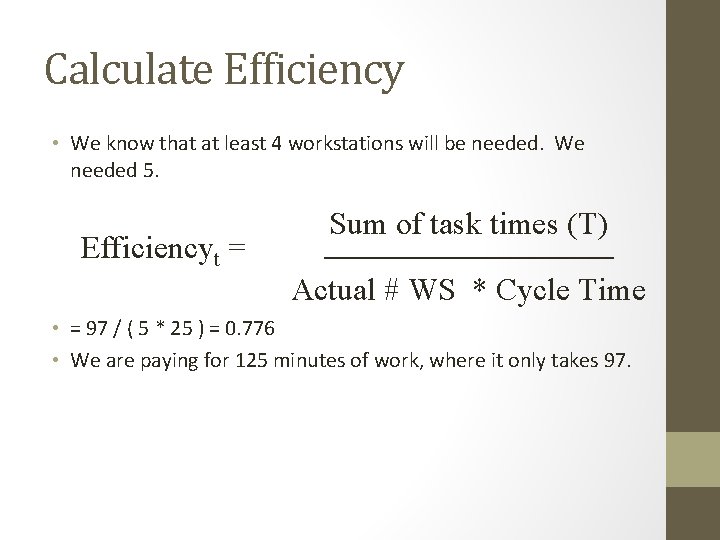 Calculate Efficiency

• We know that at least 4 workstations will be needed. We needed 5.

$\text{Efficiency}_t = \frac{\text{Sum of task times (T)}}{\text{Actual \# WS * Cycle Time}}$

• = 97 / ( 5 * 25 ) = 0.776
• We are paying for 125 minutes of work, where it only takes 97.